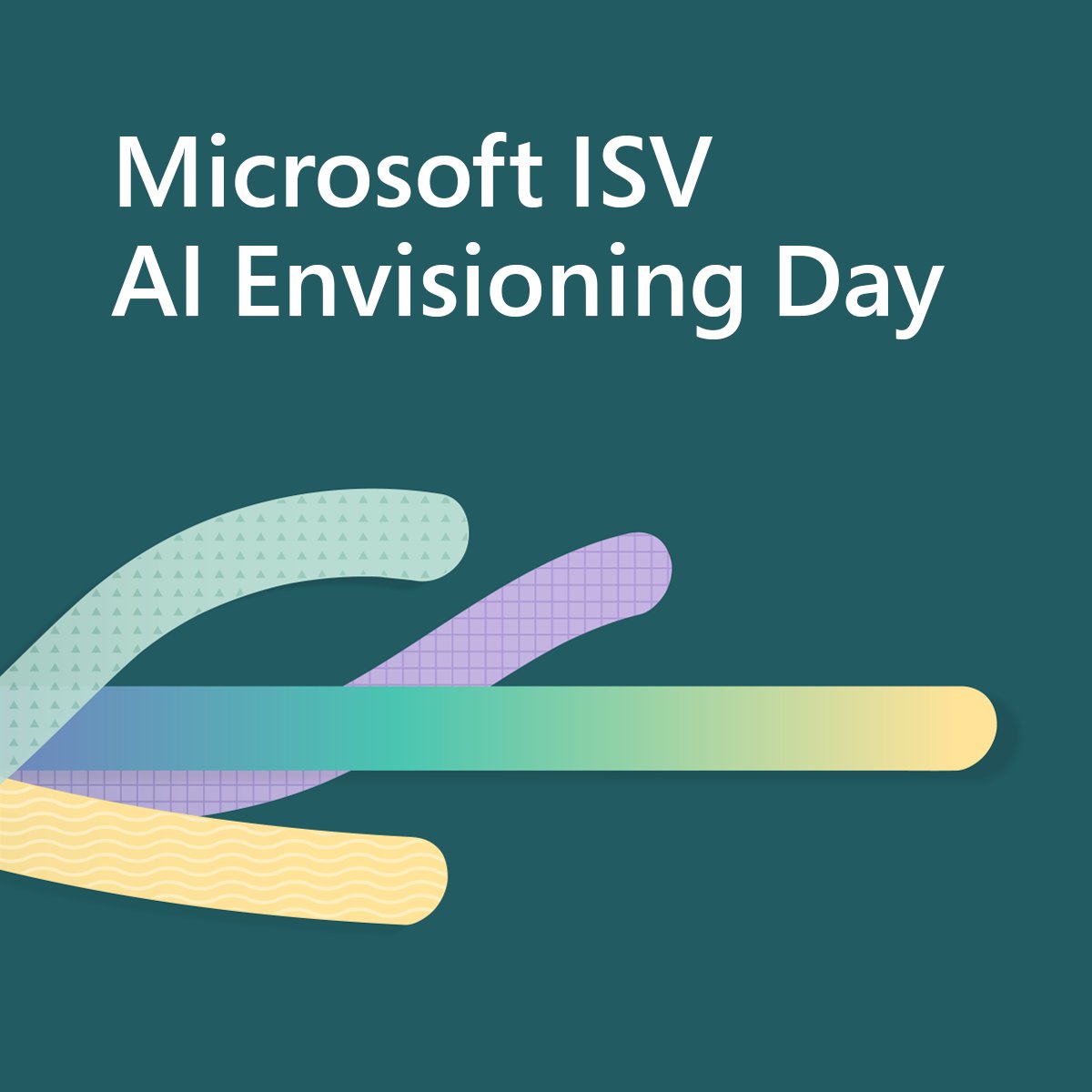 Microsoft ISV
AI Envisioning Day